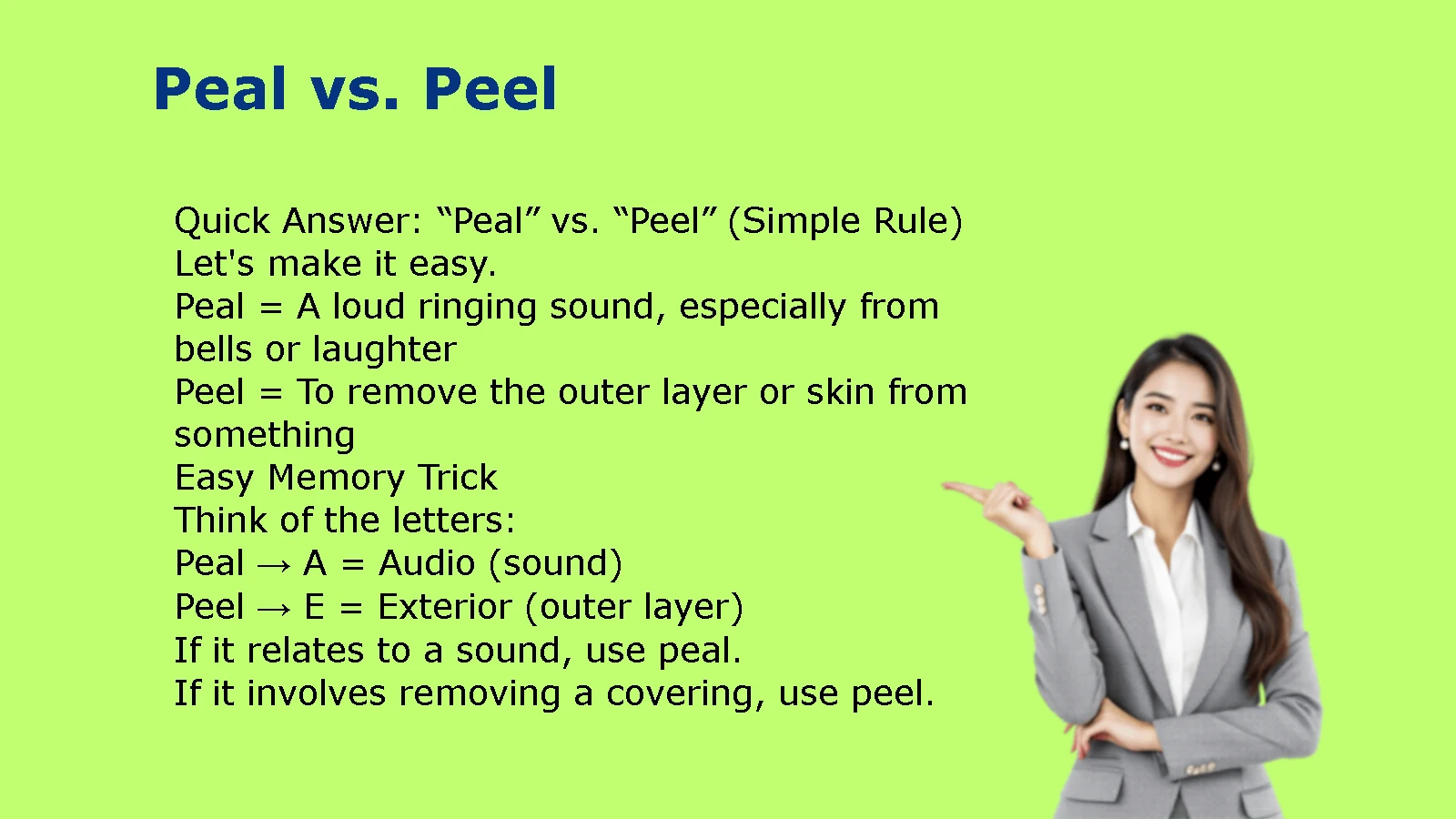 Peal vs. Peel

Quick Answer: “Peal” vs. “Peel” (Simple Rule)
Let's make it easy.
Peal = A loud ringing sound, especially from bells or laughter
Peel = To remove the outer layer or skin from something
Easy Memory Trick
Think of the letters:
Peal → A = Audio (sound)
Peel → E = Exterior (outer layer)
If it relates to a sound, use peal.
If it involves removing a covering, use peel.